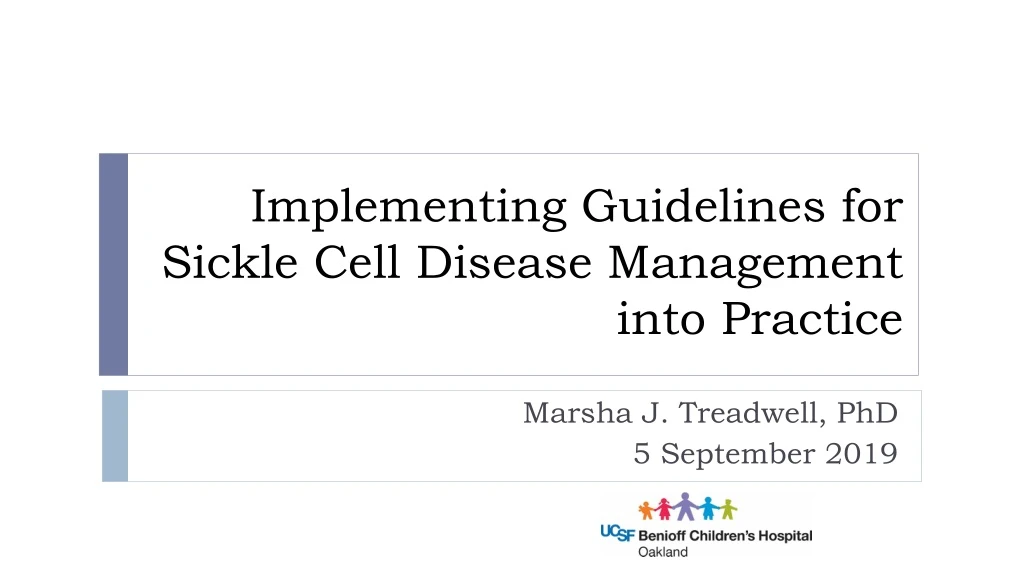 Implementing Guidelines for Sickle Cell Disease Management into Practice

Marsha J. Treadwell, PhD
5 September 2019

UCSF Benioff Children's Hospital
Oakland